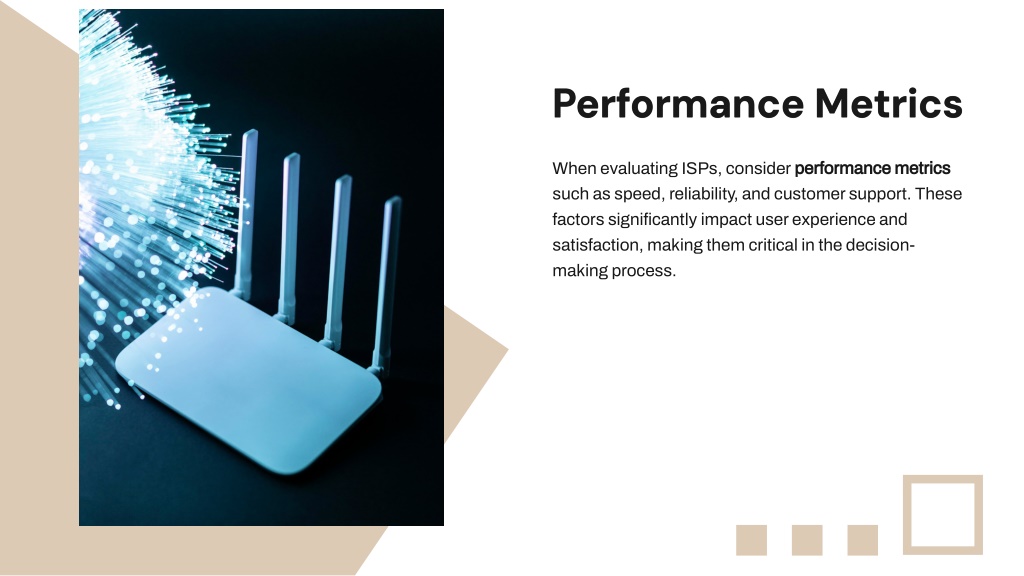 Performance Metrics

When evaluating ISPs, consider performance metrics such as speed, reliability, and customer support. These factors significantly impact user experience and satisfaction, making them critical in the decision-making process.